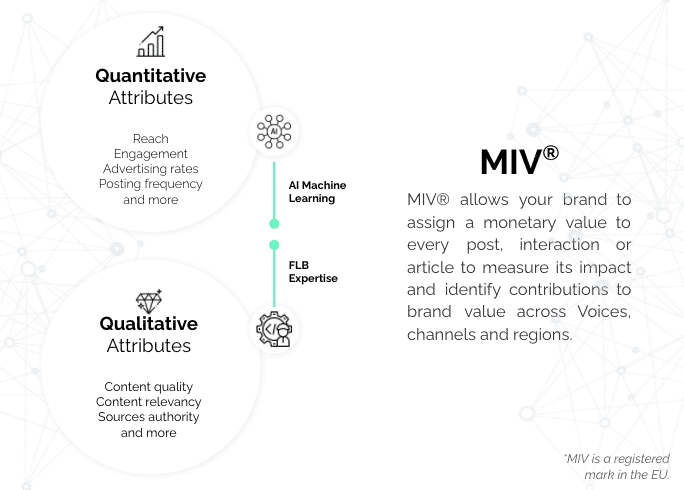 Quantitative Attributes

Reach
Engagement
Advertising rates
Posting frequency
and more

AI

AI Machine Learning

FLB Expertise

Qualitative Attributes

Content quality
Content relevancy
Sources authority
and more

MIV®

MIV® allows your brand to assign a monetary value to every post, interaction or article to measure its impact and identify contributions to brand value across Voices, channels and regions.

*MIV is a registered mark in the EU.